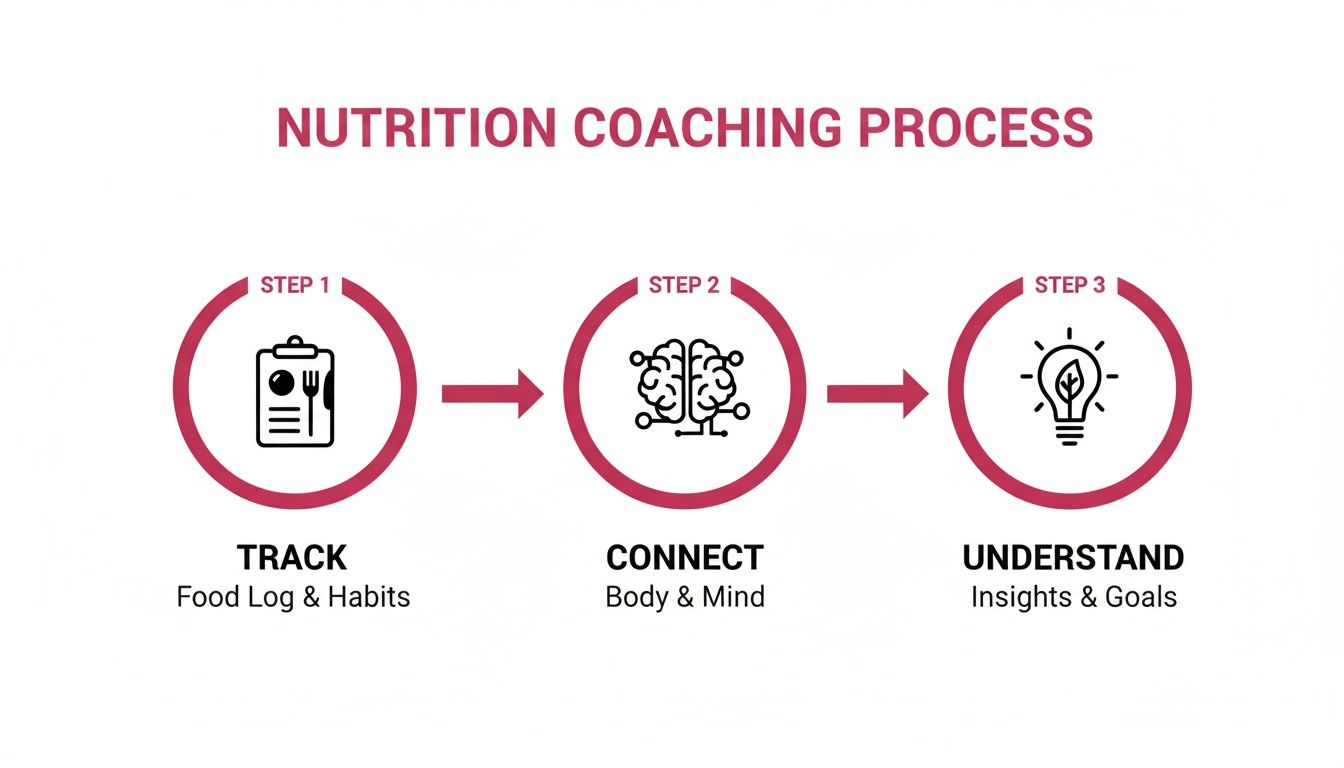 NUTRITION COACHING PROCESS

STEP 1

TRACK
Food Log & Habits

STEP 2

CONNECT
Body & Mind

STEP 3

UNDERSTAND
Insights & Goals